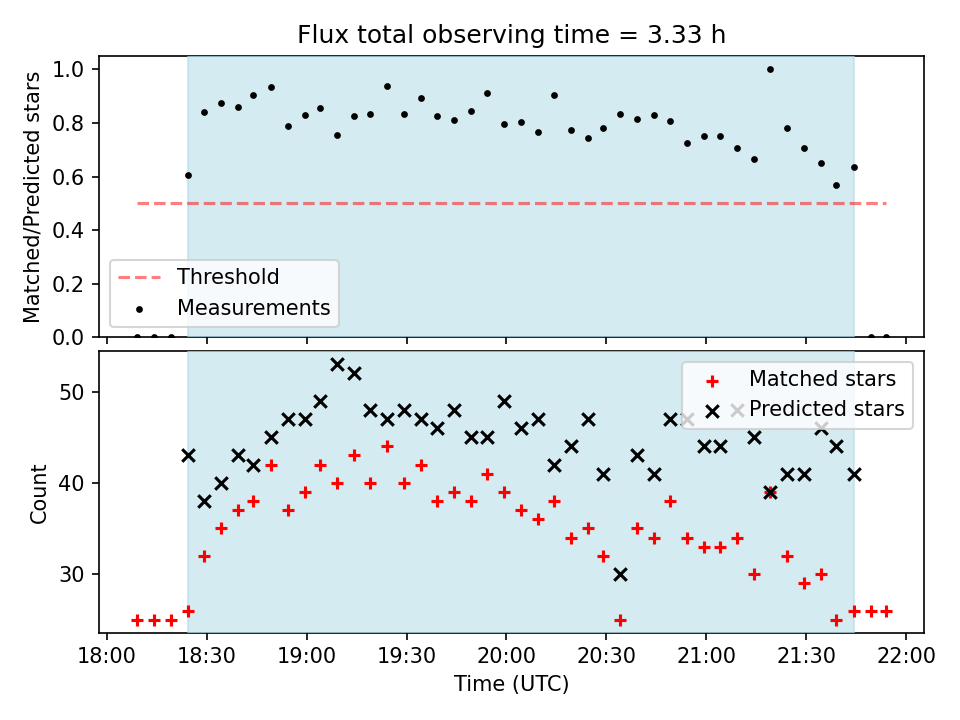 Flux total observing time = 3.33 h

Matched/Predicted stars

1.0
0.8
0.6
0.4
0.2
0.0

Threshold
Measurements

Count

50
40
30

Matched stars
Predicted stars

18:00
18:30
19:00
19:30
20:00
20:30
21:00
21:30
22:00

Time (UTC)